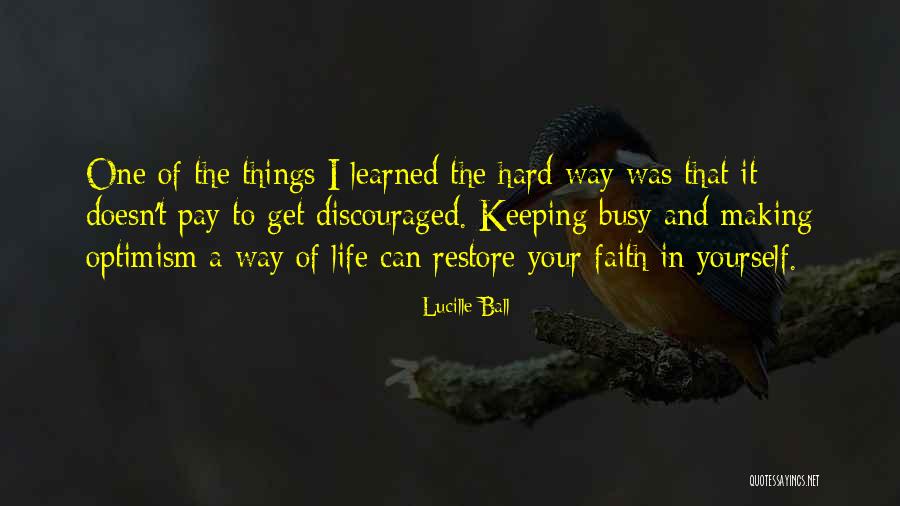 One of the things I learned the hard way was that it doesn't pay to get discouraged. Keeping busy and making optimism a way of life can restore your faith in yourself.

Lucille Ball

QUOTESSAYINGS.NET